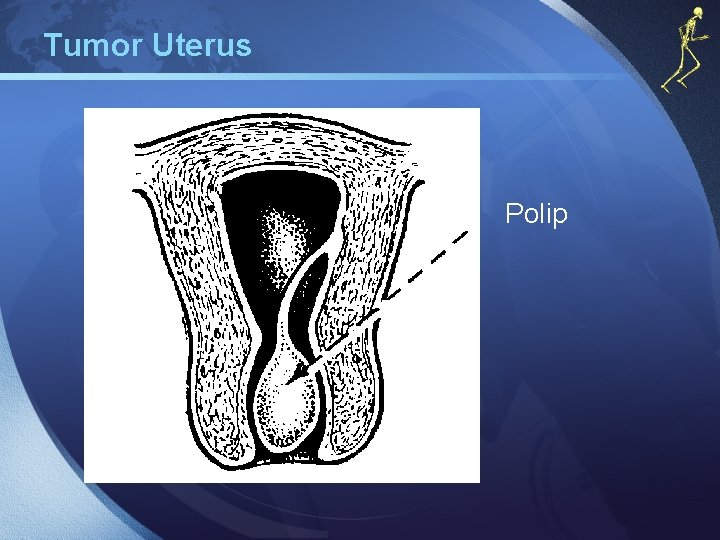 Tumor Uterus

Polip